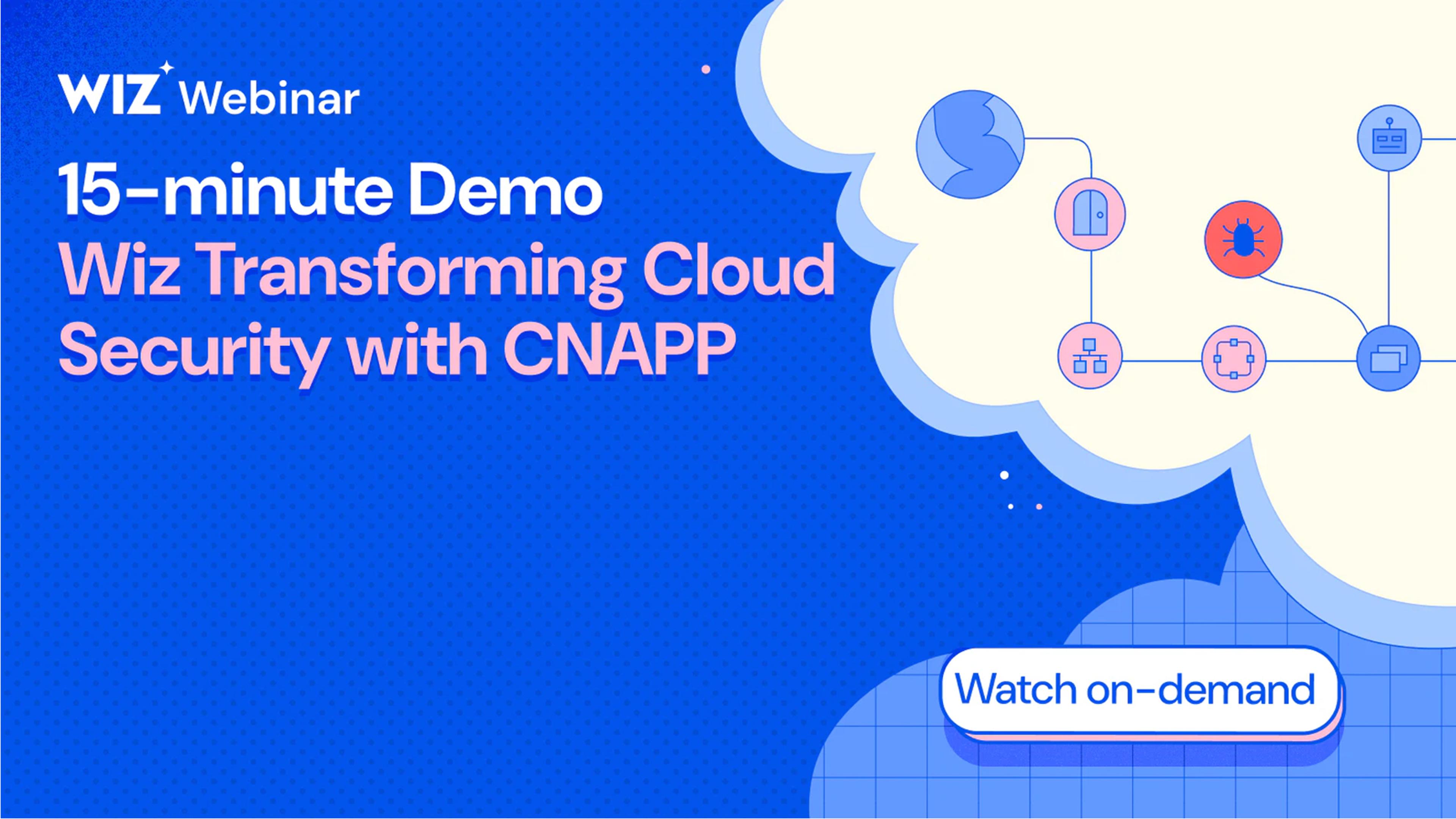 WIZ Webinar

15-minute Demo
Wiz Transforming Cloud Security with CNAPP

Watch on-demand